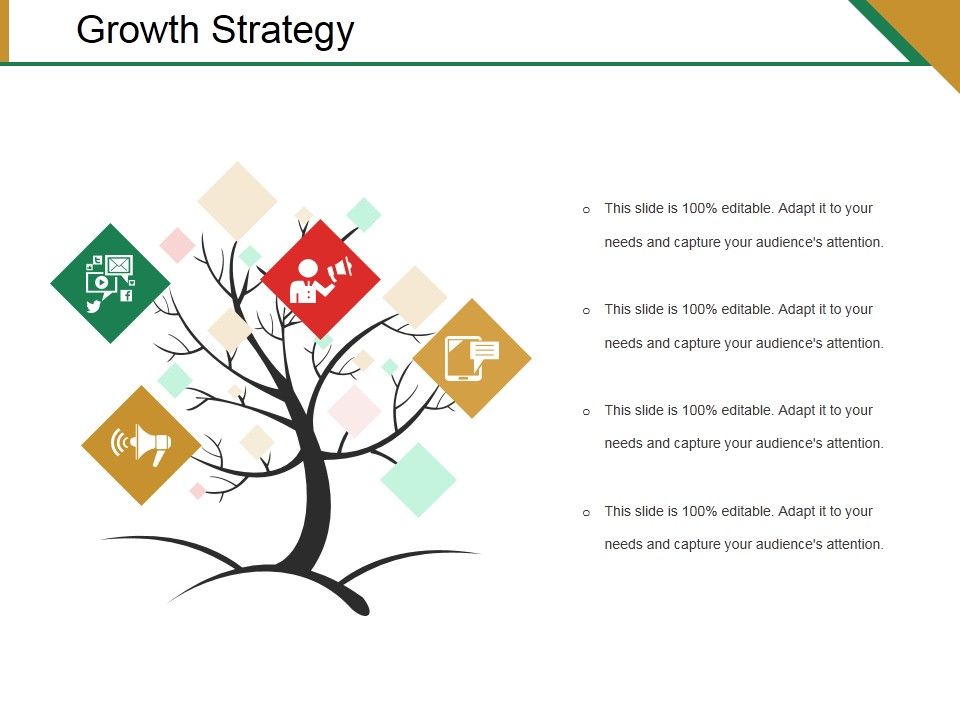 Growth Strategy

o This slide is 100% editable. Adapt it to your needs and capture your audience's attention.

o This slide is 100% editable. Adapt it to your needs and capture your audience's attention.

o This slide is 100% editable. Adapt it to your needs and capture your audience's attention.

o This slide is 100% editable. Adapt it to your needs and capture your audience's attention.